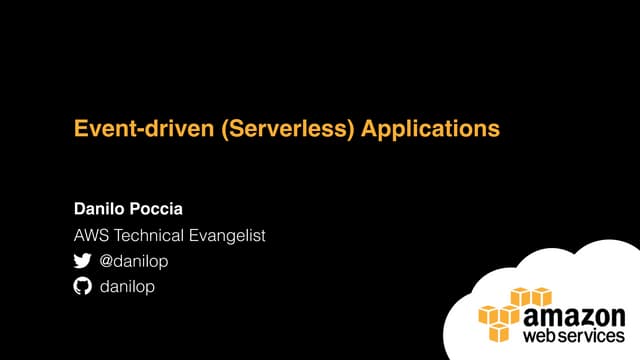 Event-driven (Serverless) Applications

Danilo Poccia

AWS Technical Evangelist

@danilop

danilop

amazon web services